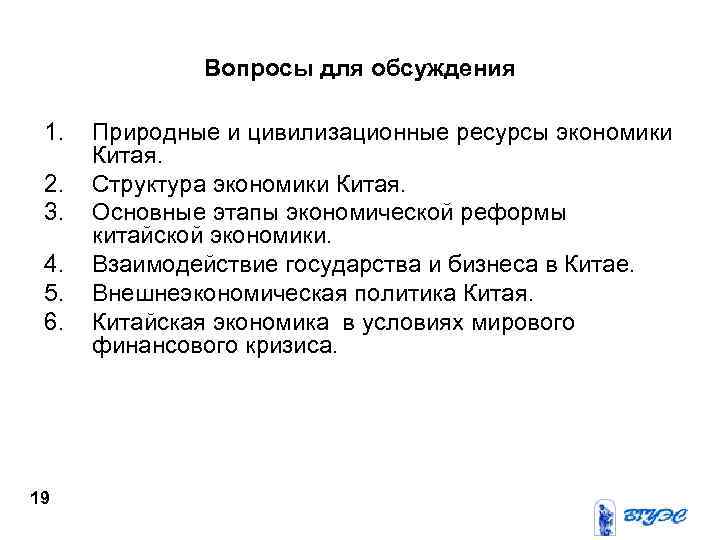 Вопросы для обсуждения

1. Природные и цивилизационные ресурсы экономики Китая.
2. Структура экономики Китая.
3. Основные этапы экономической реформы китайской экономики.
4. Взаимодействие государства и бизнеса в Китае.
5. Внешнеэкономическая политика Китая.
6. Китайская экономика в условиях мирового финансового кризиса.

19

ВГУЭС